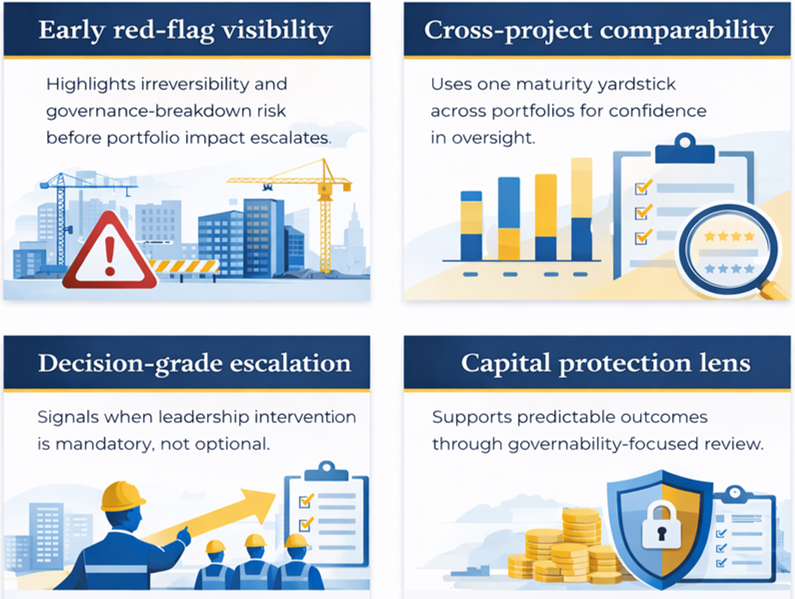 Early red-flag visibility

Highlights irreversibility and governance-breakdown risk before portfolio impact escalates.

Cross-project comparability

Uses one maturity yardstick across portfolios for confidence in oversight.

Decision-grade escalation

Signals when leadership intervention is mandatory, not optional.

Capital protection lens

Supports predictable outcomes through governability-focused review.